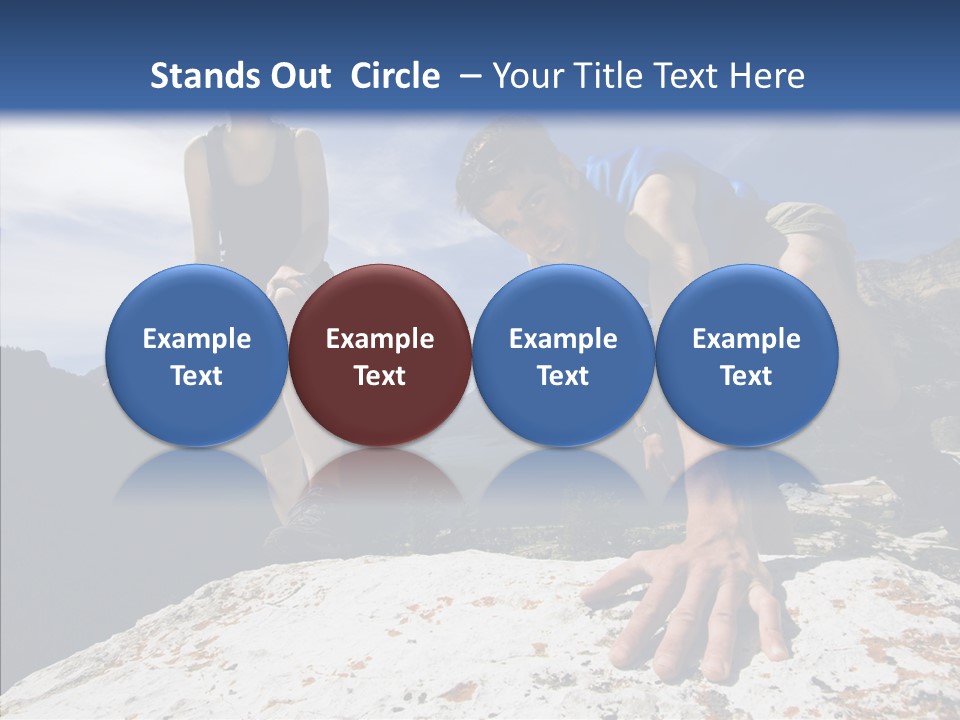 Stands Out Circle – Your Title Text Here

Example Text

Example Text

Example Text

Example Text